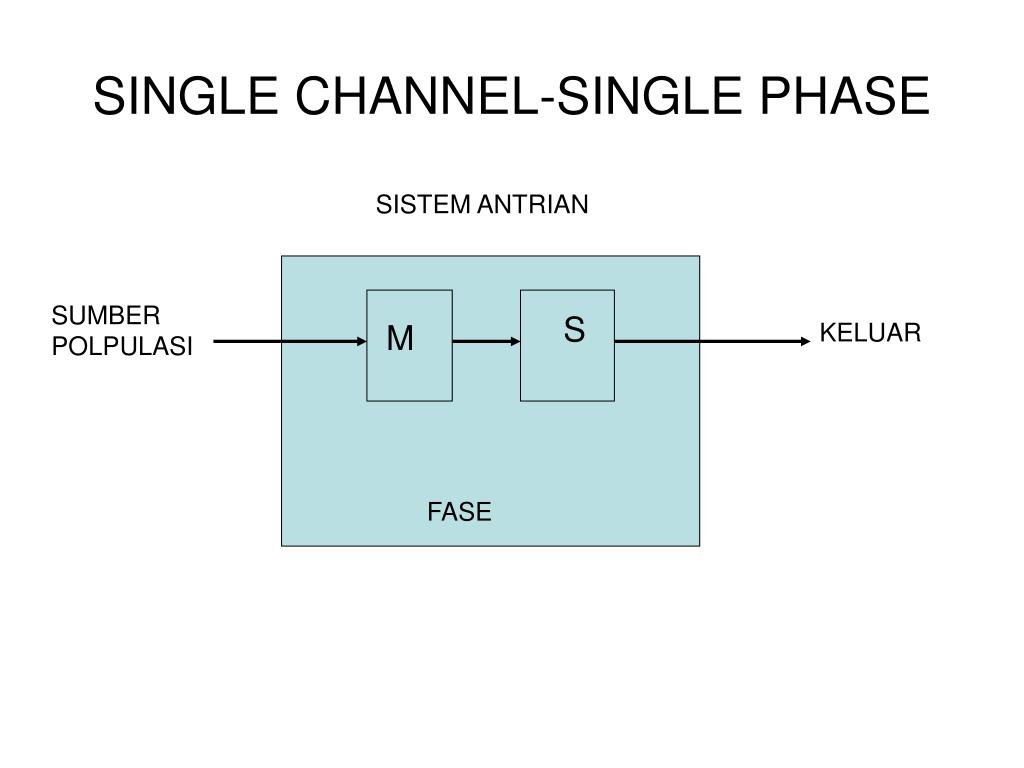 SINGLE CHANNEL-SINGLE PHASE

SISTEM ANTRIAN

SUMBER POLPULASI

M

S

KELUAR

FASE